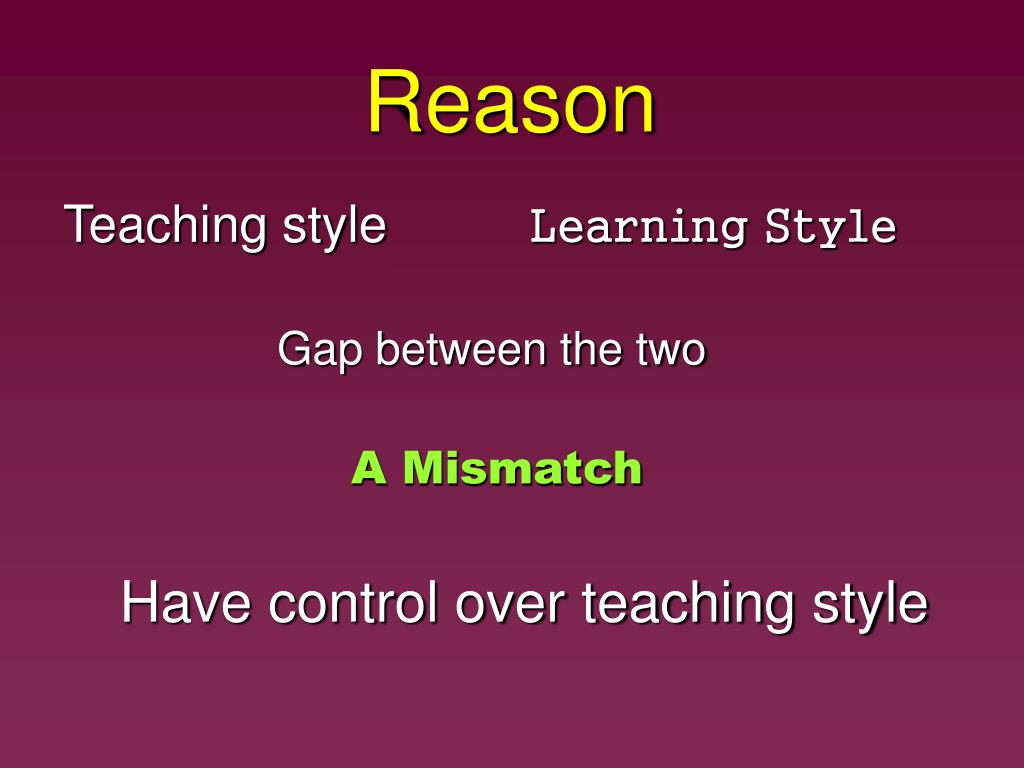 Reason

Teaching style Learning Style

Gap between the two

A Mismatch

Have control over teaching style